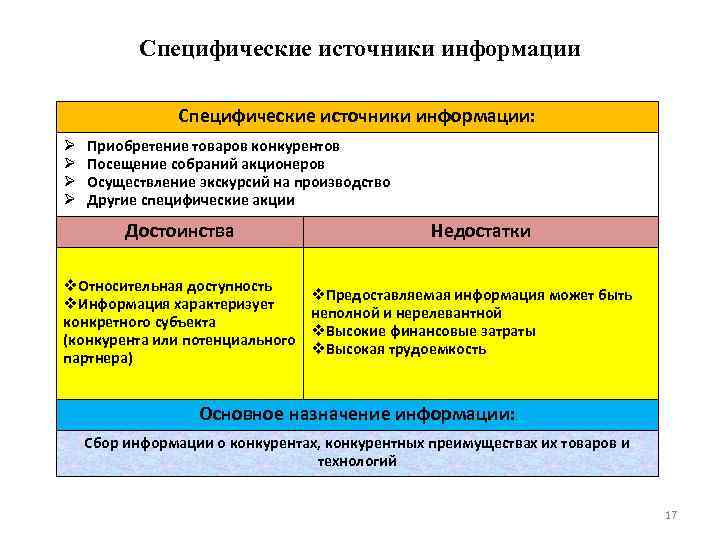 Специфические источники информации

Специфические источники информации:

➢ Приобретение товаров конкурентов
➢ Посещение собраний акционеров
➢ Осуществление экскурсий на производство
➢ Другие специфические акции

| Достоинства | Недостатки |
|---|---|
| ❖Относительная доступность ❖Информация характеризует конкретного субъекта (конкурента или потенциального партнера) | ❖Предоставляемая информация может быть неполной и нерелевантной ❖Высокие финансовые затраты ❖Высокая трудоемкость |

Основное назначение информации:

Сбор информации о конкурентах, конкурентных преимуществах их товаров и технологий

17